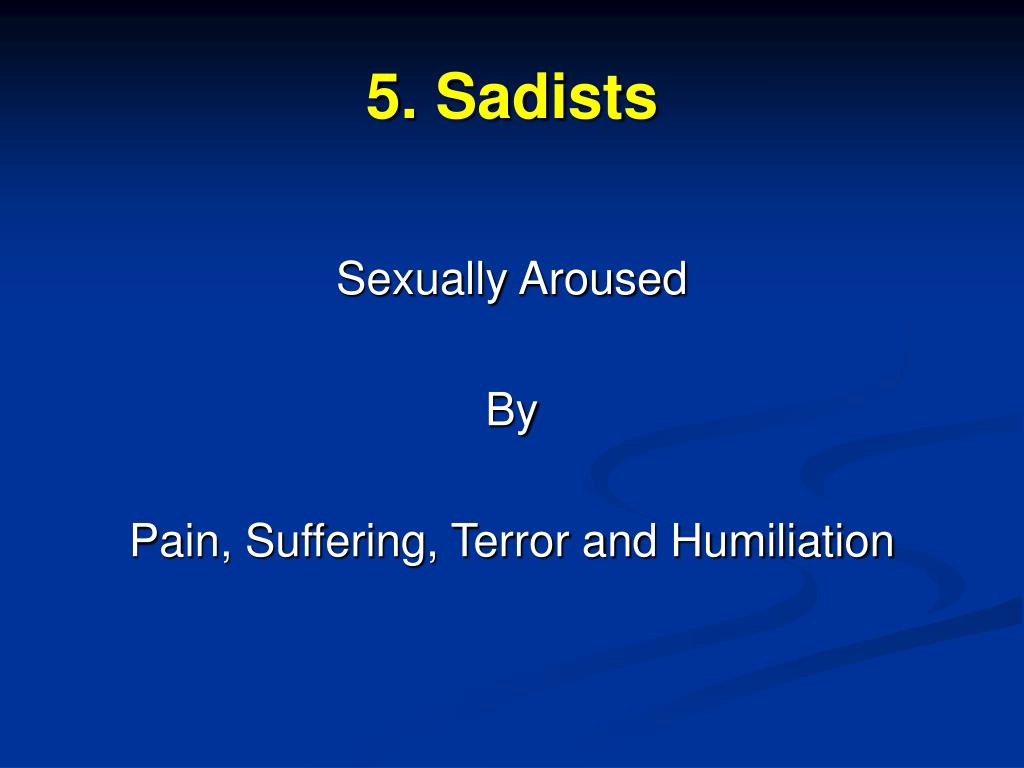 5. Sadists

Sexually Aroused

By

Pain, Suffering, Terror and Humiliation